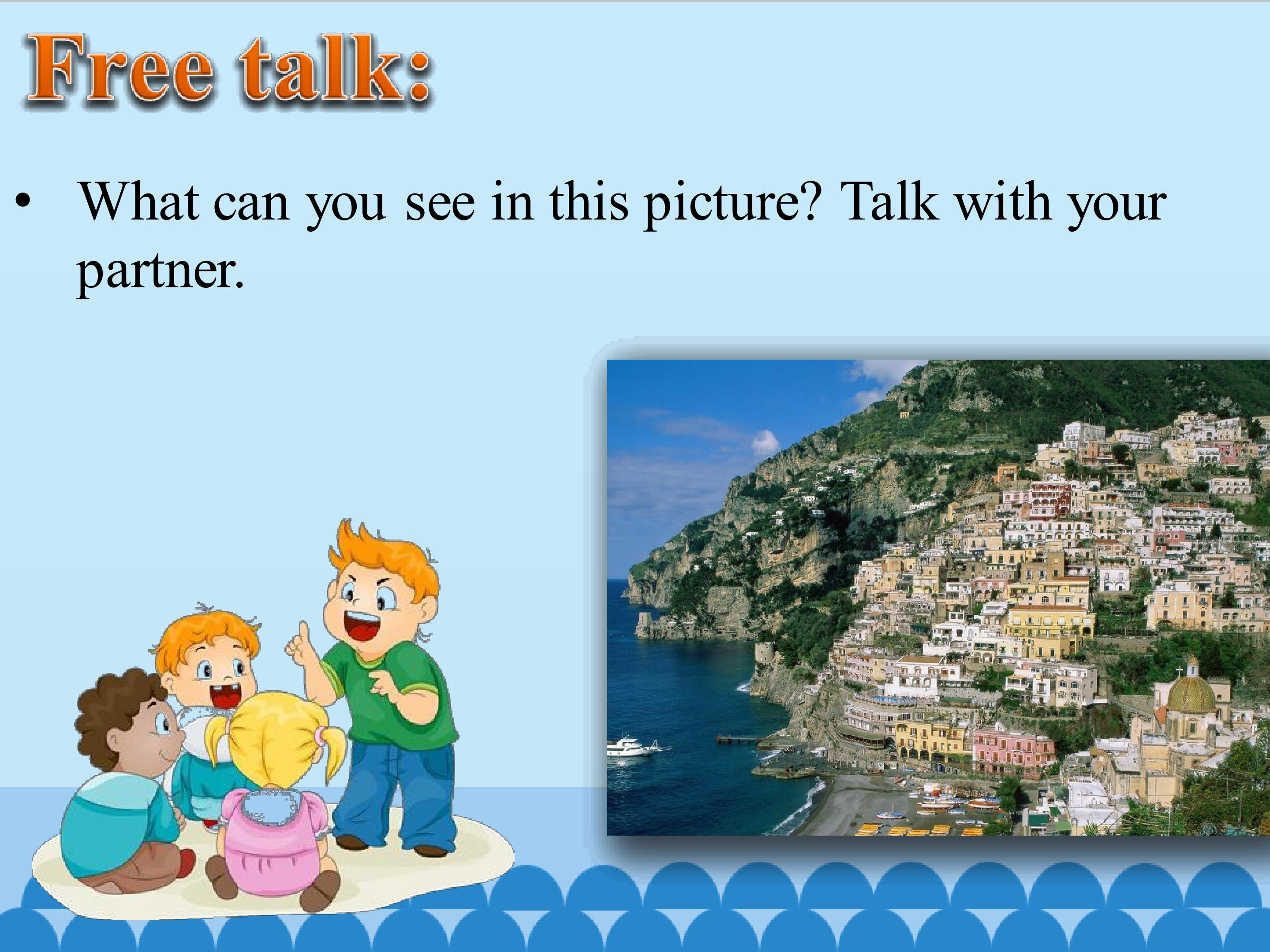 Free talk:

• What can you see in this picture? Talk with your partner.